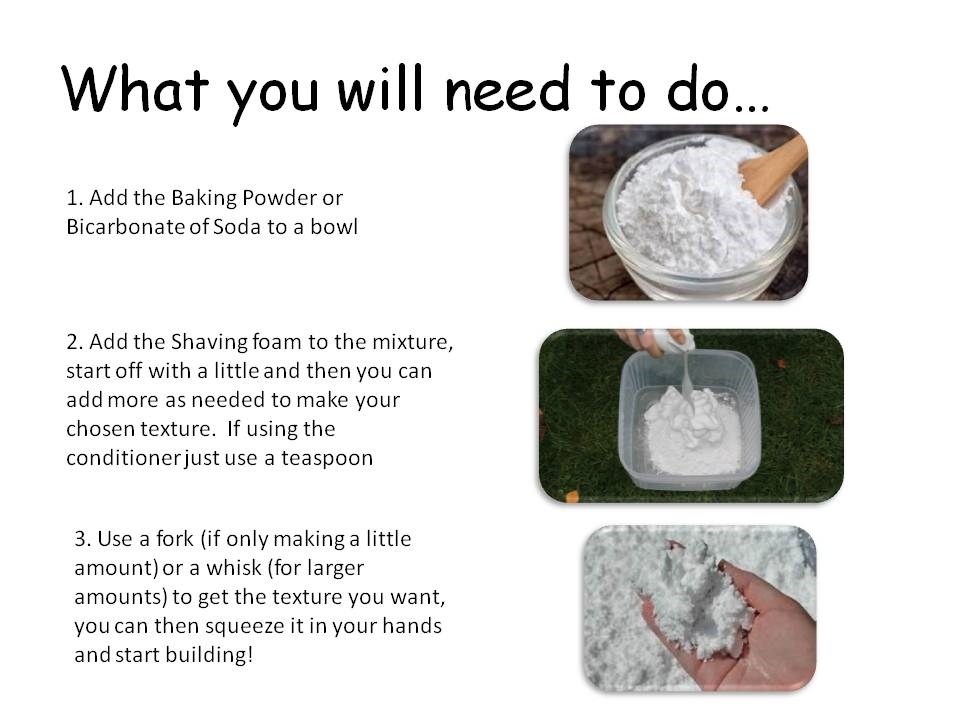 What you will need to do...

1. Add the Baking Powder or Bicarbonate of Soda to a bowl

2. Add the Shaving foam to the mixture, start off with a little and then you can add more as needed to make your chosen texture. If using the conditioner just use a teaspoon

3. Use a fork (if only making a little amount) or a whisk (for larger amounts) to get the texture you want, you can then squeeze it in your hands and start building!